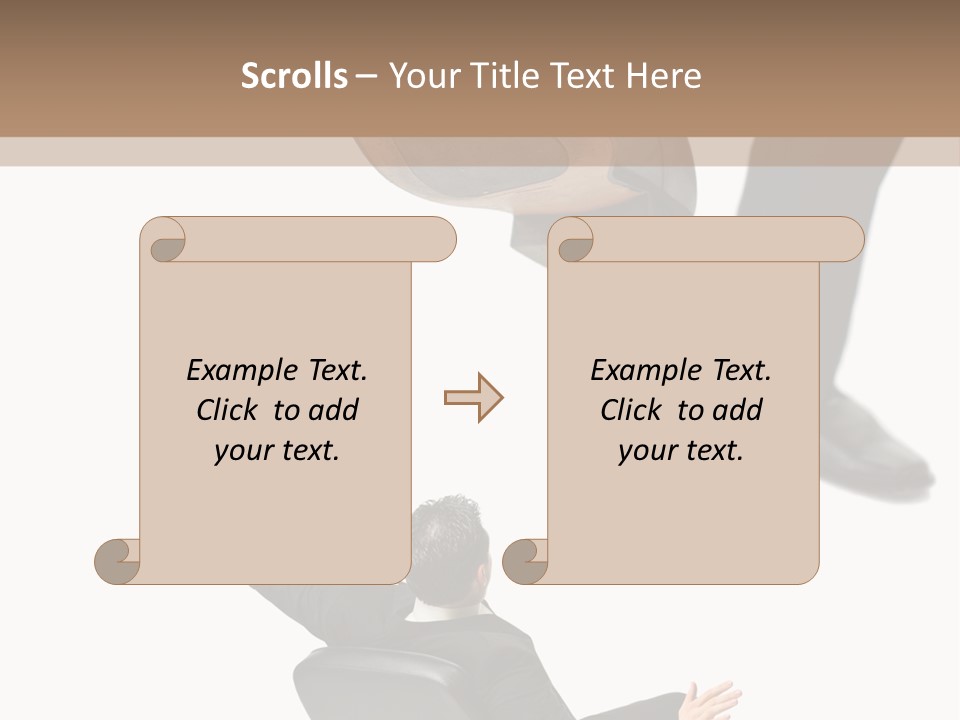 Scrolls – Your Title Text Here

Example Text. Click to add your text.

Example Text. Click to add your text.